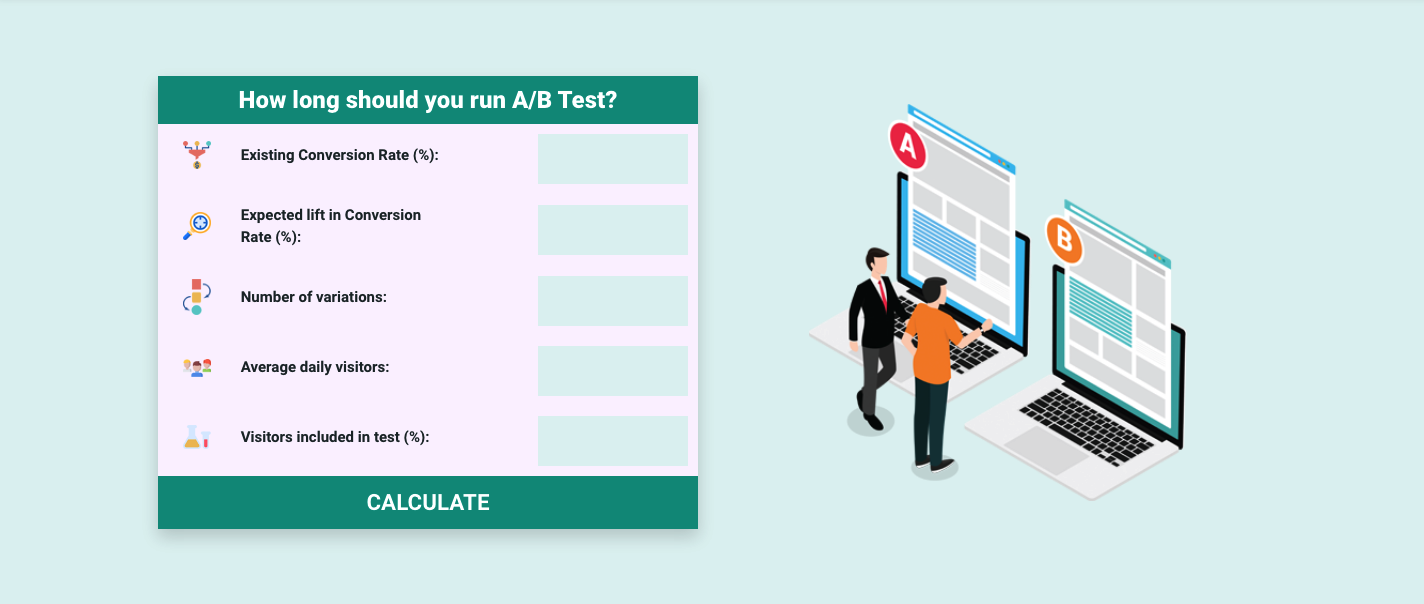 How long should you run A/B Test?

Existing Conversion Rate (%):

Expected lift in Conversion Rate (%):

Number of variations:

Average daily visitors:

Visitors included in test (%):

CALCULATE

A

B